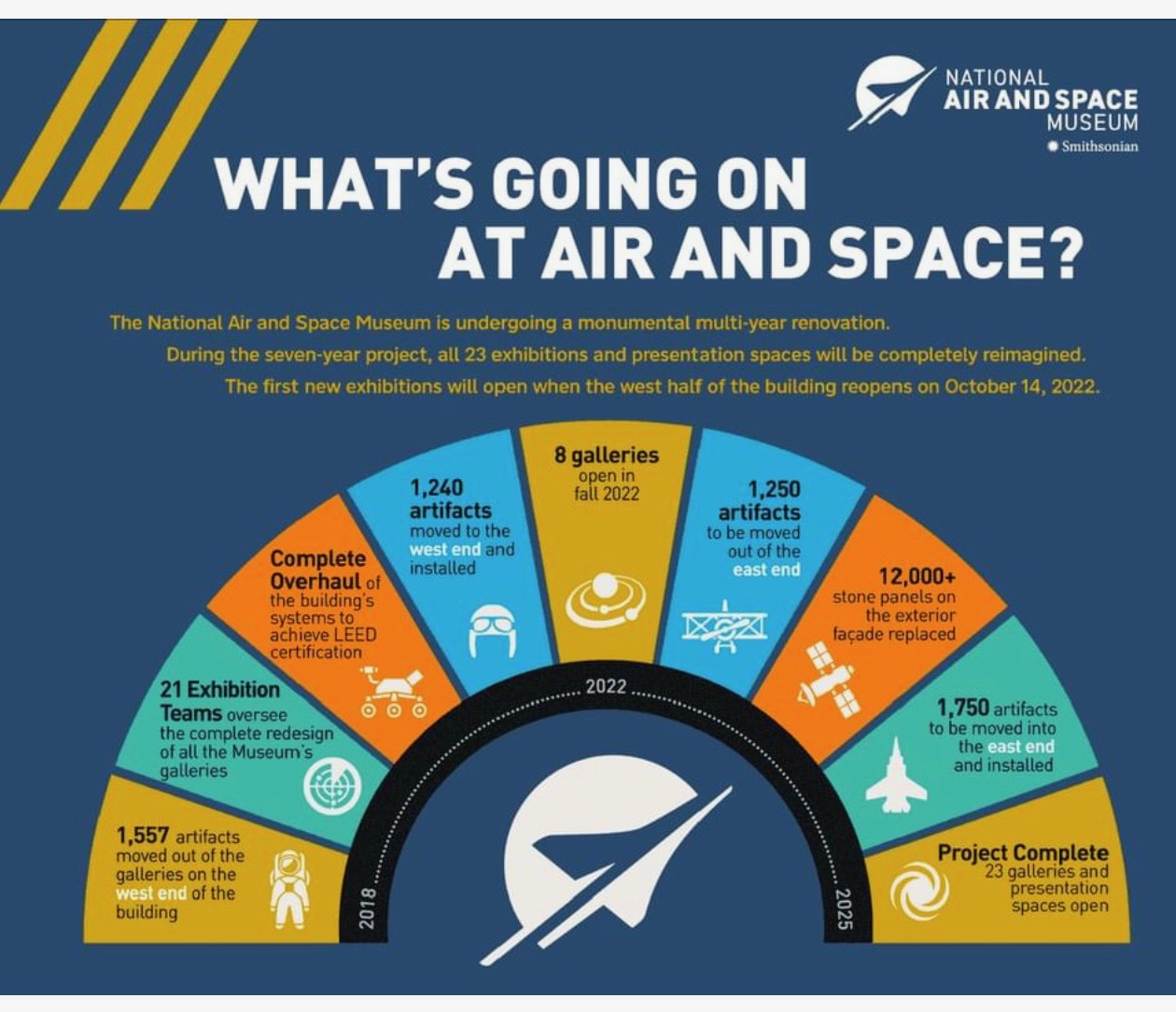 NATIONAL
AIR AND SPACE
MUSEUM
Smithsonian

WHAT'S GOING ON
AT AIR AND SPACE?

The National Air and Space Museum is undergoing a monumental multi-year renovation.
During the seven-year project, all 23 exhibitions and presentation spaces will be completely reimagined.
The first new exhibitions will open when the west half of the building reopens on October 14, 2022.

1,557 artifacts moved out of the galleries on the west end of the building

21 Exhibition Teams oversee the complete redesign of all the Museum's galleries

Complete Overhaul of the building's systems to achieve LEED certification

1,240 artifacts moved to the west end and installed

8 galleries open in fall 2022

1,250 artifacts to be moved out of the east end

12,000+ stone panels on the exterior façade replaced

1,750 artifacts to be moved into the east end and installed

Project Complete 23 galleries and presentation spaces open

2018
2022
2025